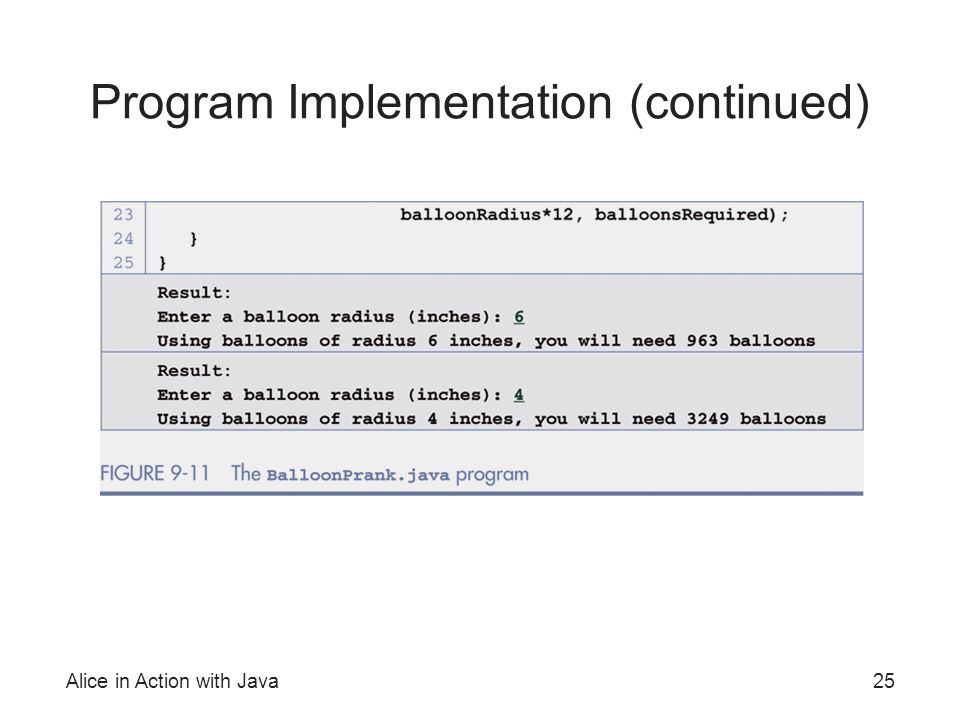 Program Implementation (continued)

23 balloonRadius*12, balloonsRequired);
24 }
25 }

Result:
Enter a balloon radius (inches): 6
Using balloons of radius 6 inches, you will need 963 balloons

Result:
Enter a balloon radius (inches): 4
Using balloons of radius 4 inches, you will need 3249 balloons

FIGURE 9-11 The BalloonPrank.java program

Alice in Action with Java

25